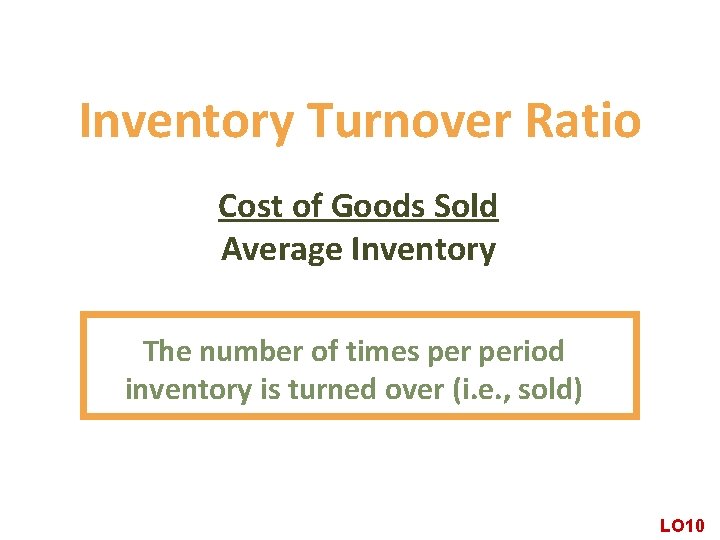 Inventory Turnover Ratio

$\frac{\text{Cost of Goods Sold}}{\text{Average Inventory}}$

The number of times per period inventory is turned over (i.e., sold)

LO10